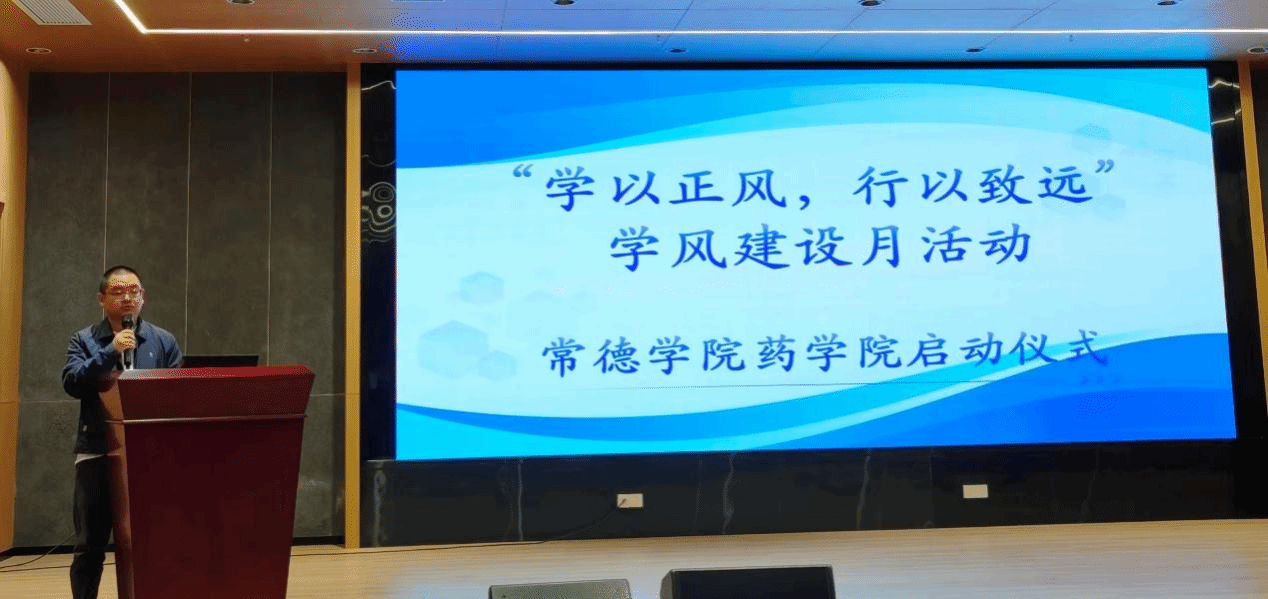 “学以正风，行以致远”
学风建设月活动

常德学院药学院启动仪式